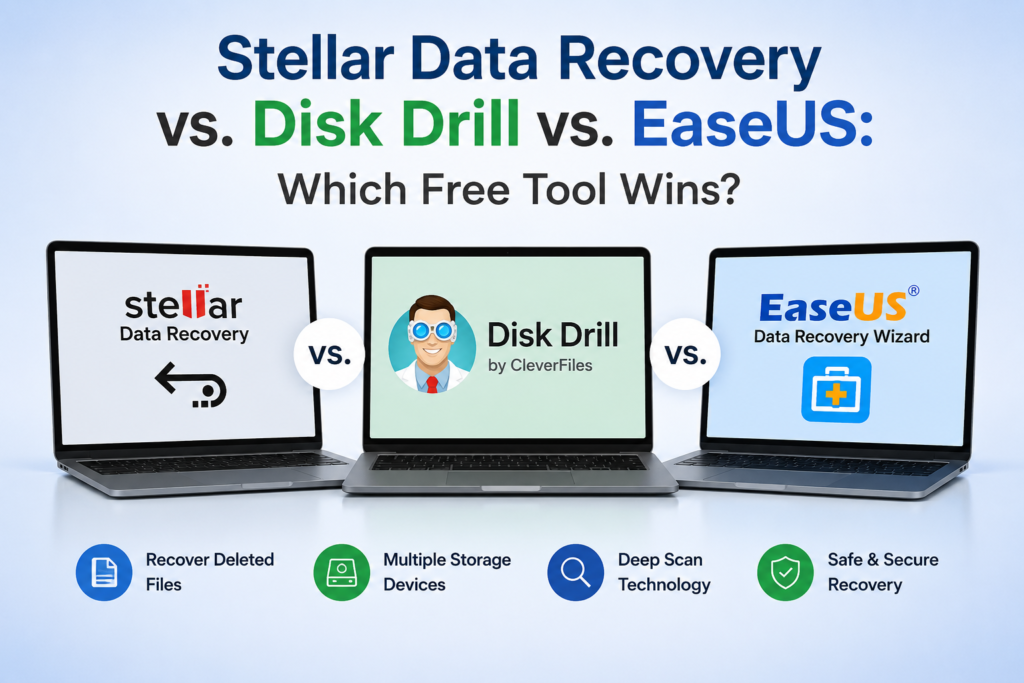 Stellar Data Recovery vs. Disk Drill vs. EaseUS: Which Free Tool Wins?

stellar
Data Recovery

vs.

Disk Drill
by CleverFiles

vs.

EaseUS®
Data Recovery Wizard

Recover Deleted Files

Multiple Storage Devices

Deep Scan Technology

Safe & Secure Recovery